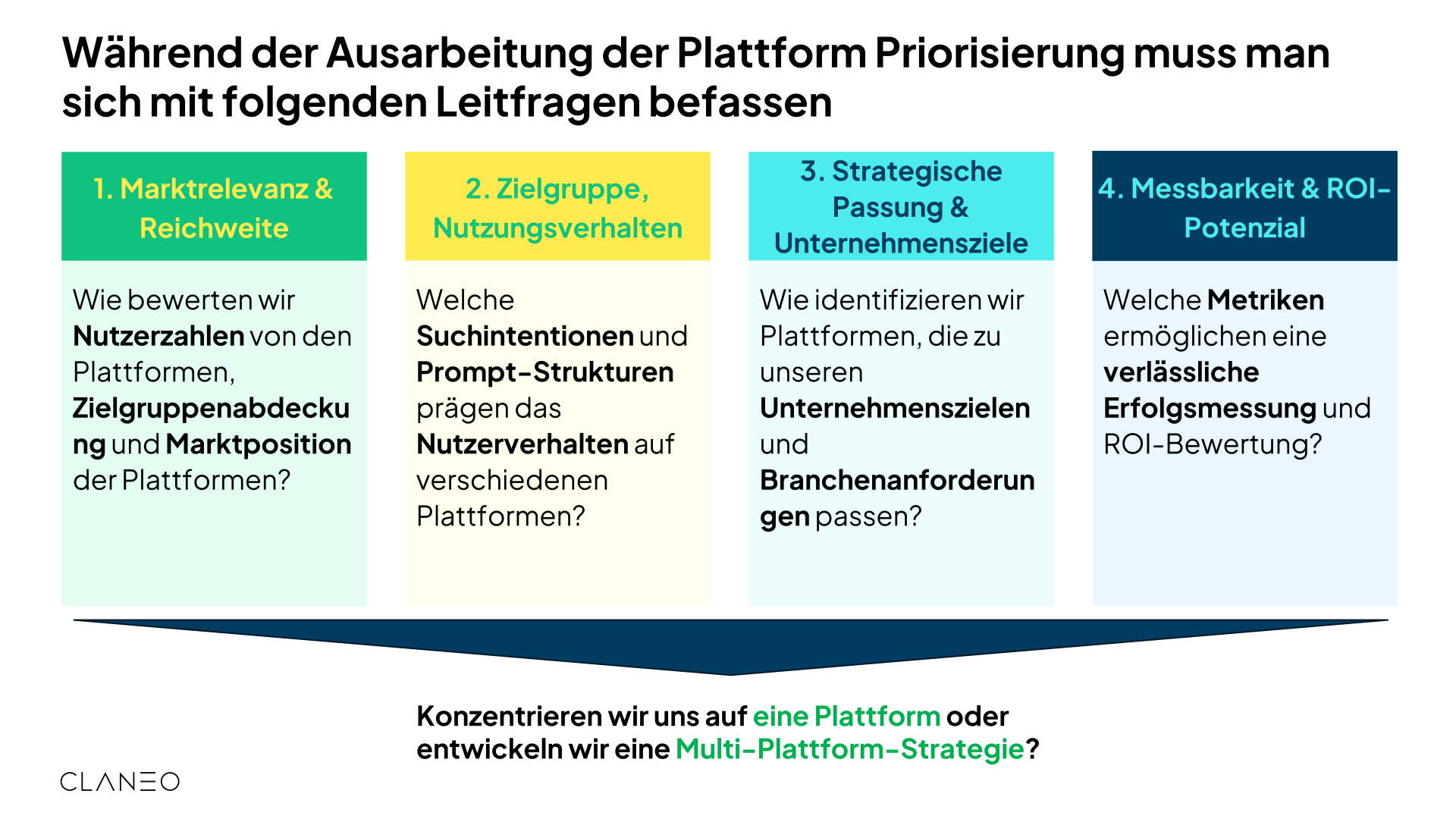 Während der Ausarbeitung der Plattform Priorisierung muss man sich mit folgenden Leitfragen befassen

1. Marktrelevanz & Reichweite

Wie bewerten wir Nutzerzahlen von den Plattformen, Zielgruppenabdeckung und Marktposition der Plattformen?

2. Zielgruppe, Nutzungsverhalten

Welche Suchintentionen und Prompt-Strukturen prägen das Nutzerverhalten auf verschiedenen Plattformen?

3. Strategische Passung & Unternehmensziele

Wie identifizieren wir Plattformen, die zu unseren Unternehmenszielen und Branchenanforderungen passen?

4. Messbarkeit & ROI-Potenzial

Welche Metriken ermöglichen eine verlässliche Erfolgsmessung und ROI-Bewertung?

Konzentrieren wir uns auf eine Plattform oder entwickeln wir eine Multi-Plattform-Strategie?

CLANEO